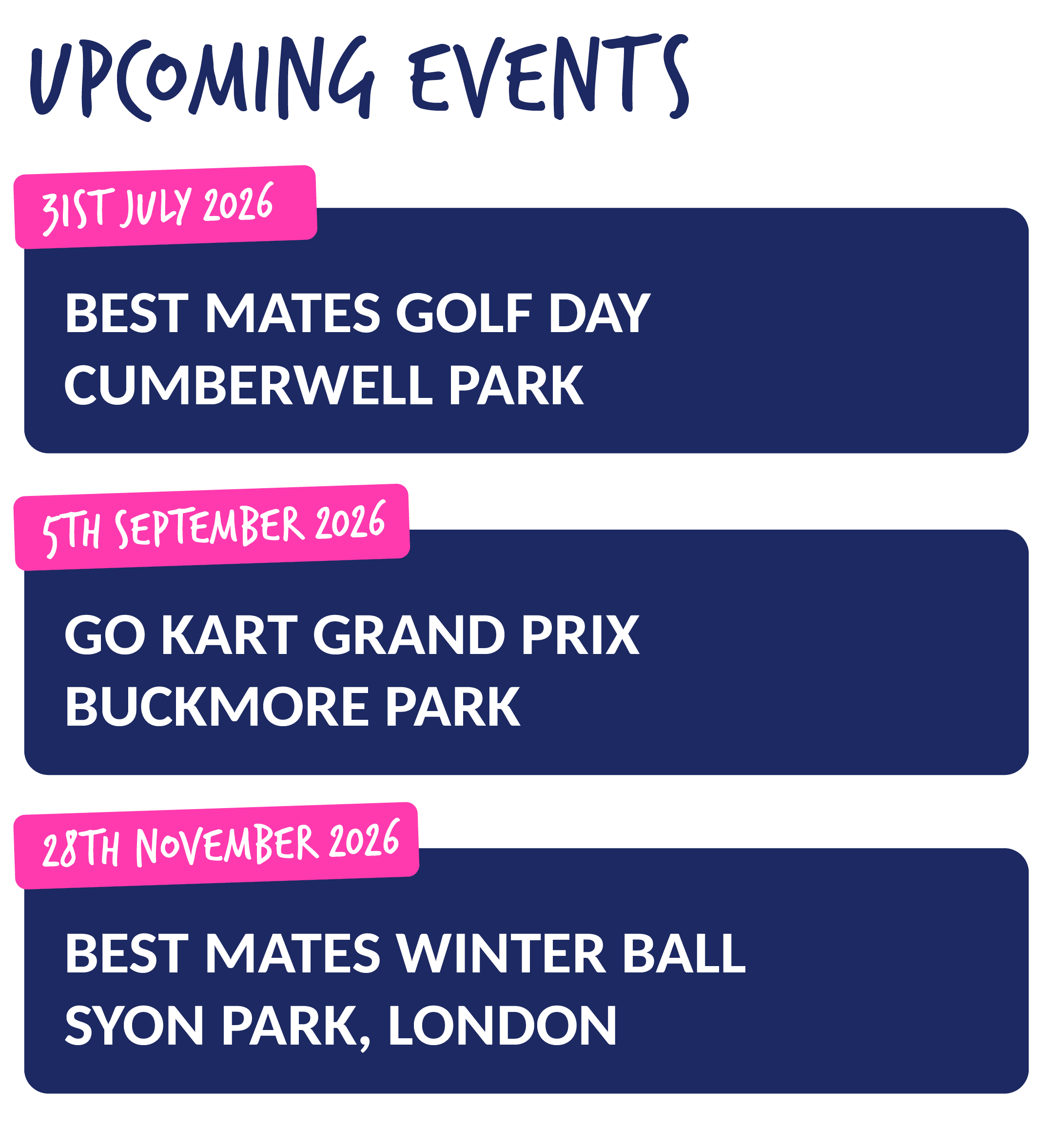 UPCOMING EVENTS

31ST JULY 2026

BEST MATES GOLF DAY
CUMBERWELL PARK

5TH SEPTEMBER 2026

GO KART GRAND PRIX
BUCKMORE PARK

28TH NOVEMBER 2026

BEST MATES WINTER BALL
SYON PARK, LONDON